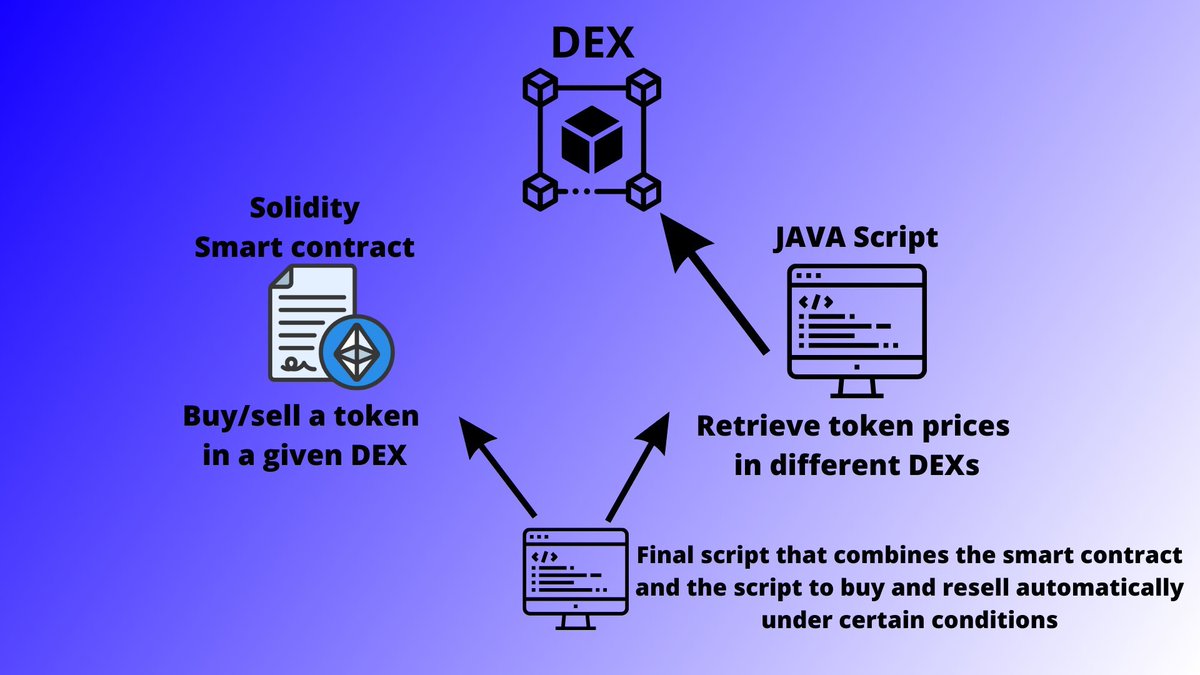 DEX

Solidity
Smart contract

Buy/sell a token in a given DEX

JAVA Script

</>

Retrieve token prices in different DEXs

</>

Final script that combines the smart contract and the script to buy and resell automatically under certain conditions